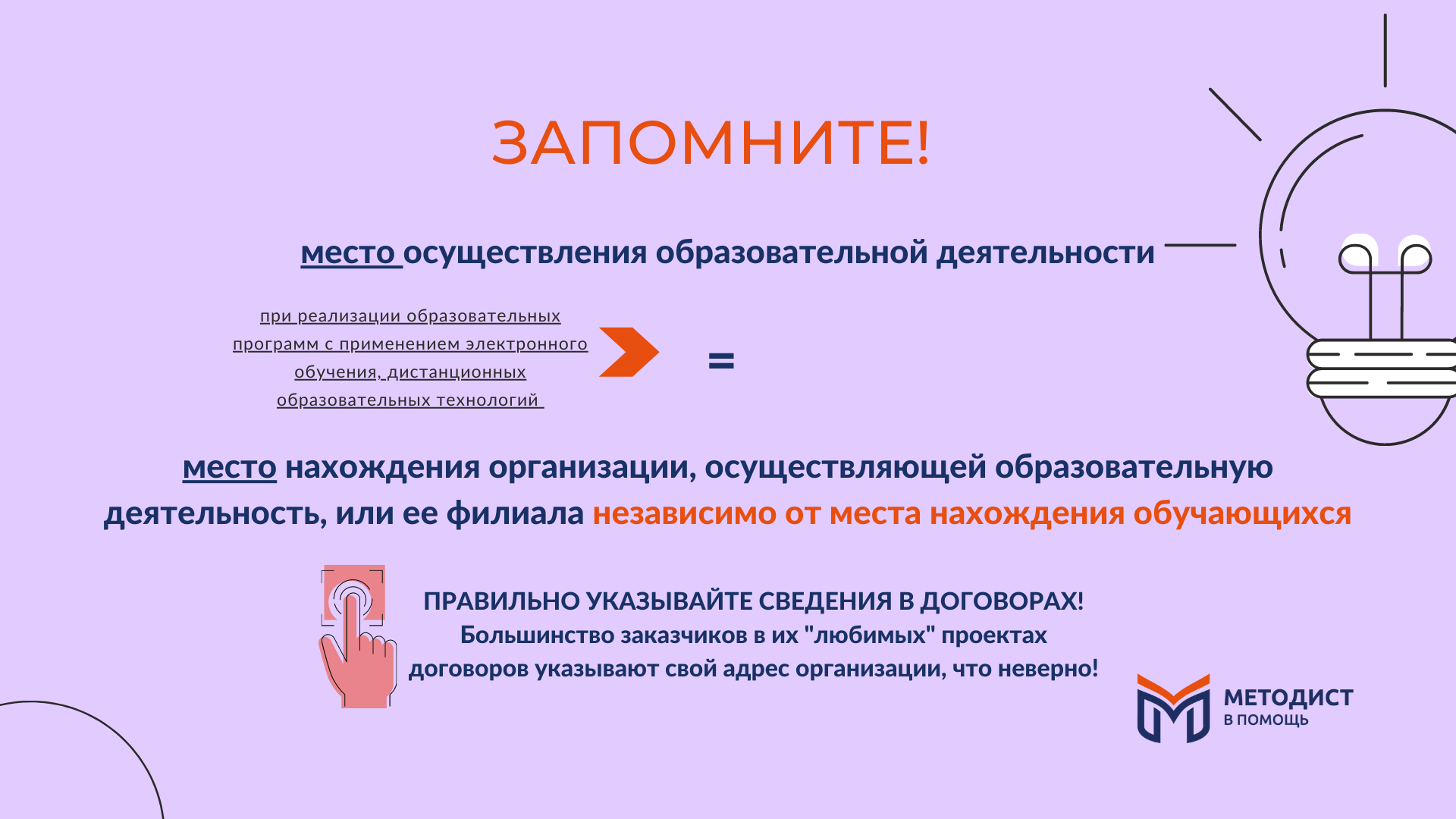 ЗАПОМНИТЕ!

место осуществления образовательной деятельности

при реализации образовательных программ с применением электронного обучения, дистанционных образовательных технологий

=

место нахождения организации, осуществляющей образовательную деятельность, или ее филиала независимо от места нахождения обучающихся

ПРАВИЛЬНО УКАЗЫВАЙТЕ СВЕДЕНИЯ В ДОГОВОРАХ!
Большинство заказчиков в их "любимых" проектах договоров указывают свой адрес организации, что неверно!

МЕТОДИСТ
В ПОМОЩЬ